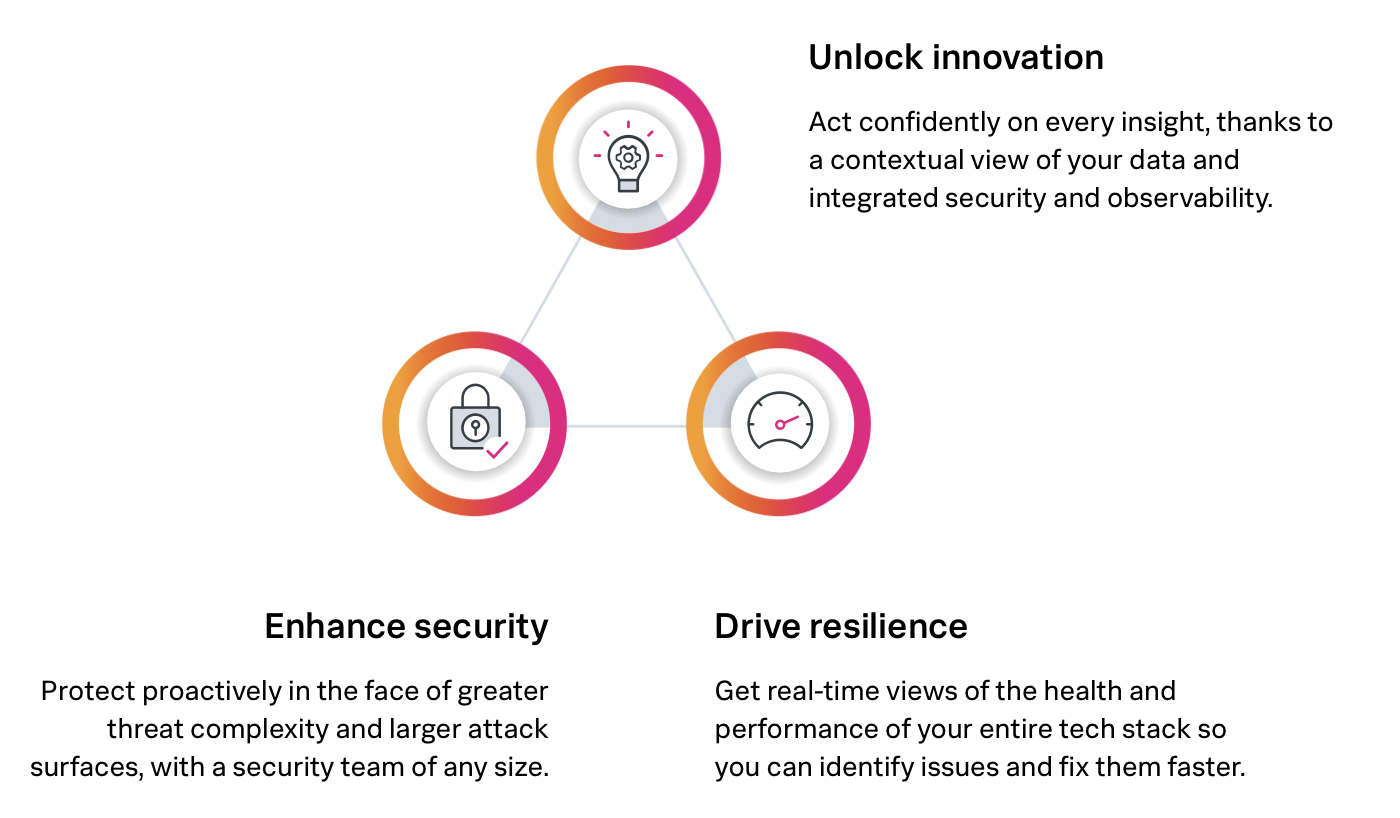 Unlock innovation

Act confidently on every insight, thanks to a contextual view of your data and integrated security and observability.

Enhance security

Protect proactively in the face of greater threat complexity and larger attack surfaces, with a security team of any size.

Drive resilience

Get real-time views of the health and performance of your entire tech stack so you can identify issues and fix them faster.